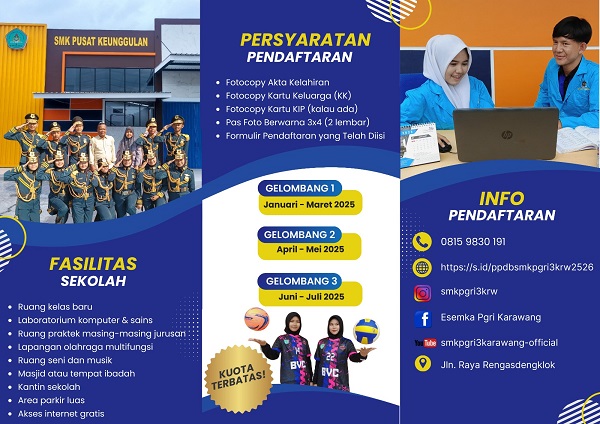 SMK PUSAT KEUNGGULAN

FASILITAS
SEKOLAH

- Ruang kelas baru
- Laboratorium komputer & sains
- Ruang praktek masing-masing jurusan
- Lapangan olahraga multifungsi
- Ruang seni dan musik
- Masjid atau tempat ibadah
- Kantin sekolah
- Area parkir luas
- Akses internet gratis

PERSYARATAN
PENDAFTARAN

- Fotocopy Akta Kelahiran
- Fotocopy Kartu Keluarga (KK)
- Fotocopy Kartu KIP (kalau ada)
- Pas Foto Berwarna 3x4 (2 lembar)
- Formulir Pendaftaran yang Telah Diisi

GELOMBANG 1
Januari - Maret 2025

GELOMBANG 2
April - Mei 2025

GELOMBANG 3
Juni - Juli 2025

KUOTA TERBATAS!

BVC
22
BVC

INFO
PENDAFTARAN

0815 9830 191
https://s.id/ppdbsmkpgri3krw2526
smkpgri3krw
Esemka Pgri Karawang
YouTube smkpgri3karawang-official
Jln. Raya Rengasdengklok